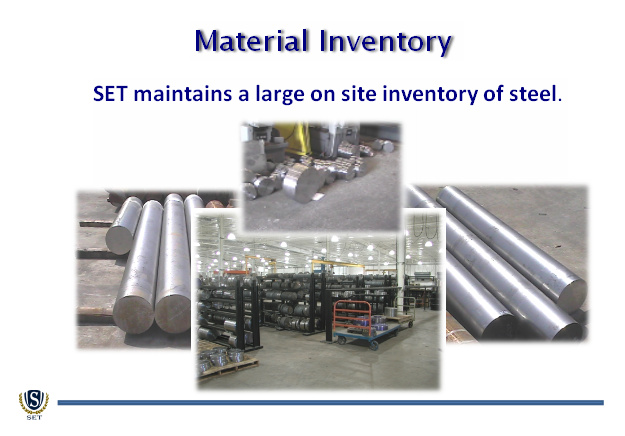 Material Inventory

SET maintains a large on site inventory of steel.

S

SET